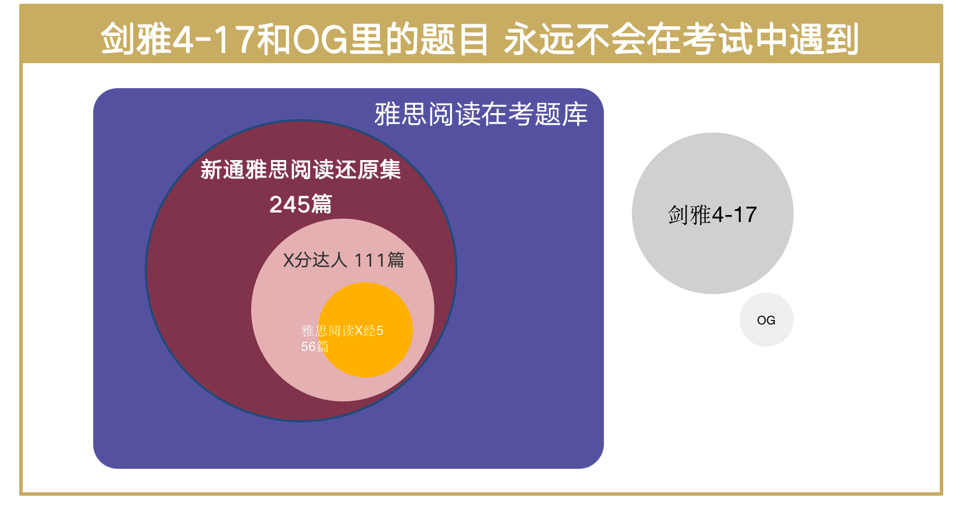 剑雅4-17和OG里的题目 永远不会在考试中遇到

雅思阅读在考题库

新通雅思阅读还原集
245篇

X分达人 111篇

雅思阅读X经5
56篇

剑雅4-17

OG